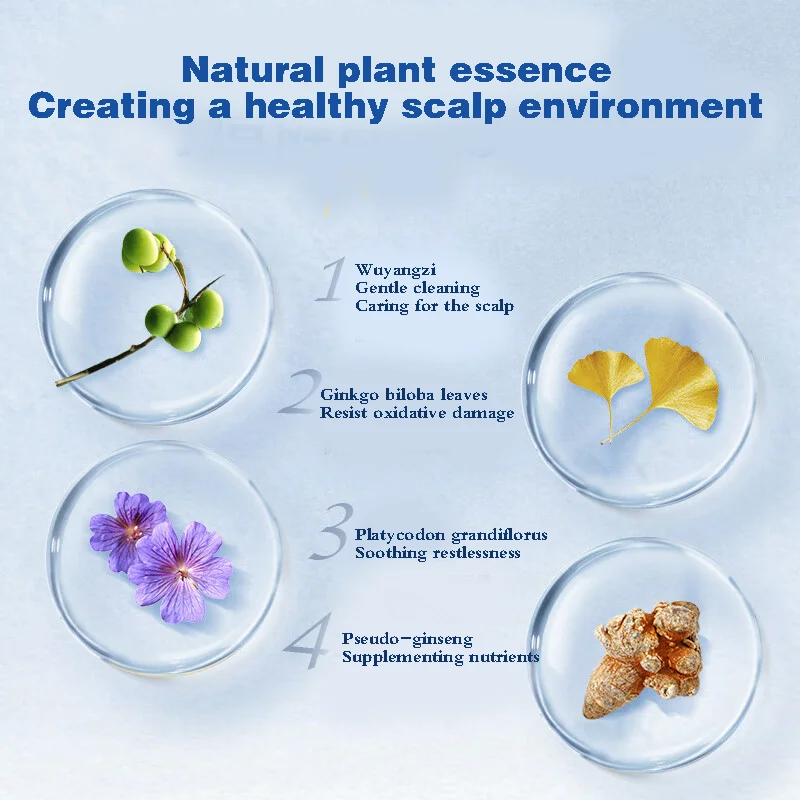 Natural plant essence
Creating a healthy scalp environment

1 Wuyangzi
Gentle cleaning
Caring for the scalp

2 Ginkgo biloba leaves
Resist oxidative damage

3 Platycodon grandiflorus
Soothing restlessness

4 Pseudo-ginseng
Supplementing nutrients